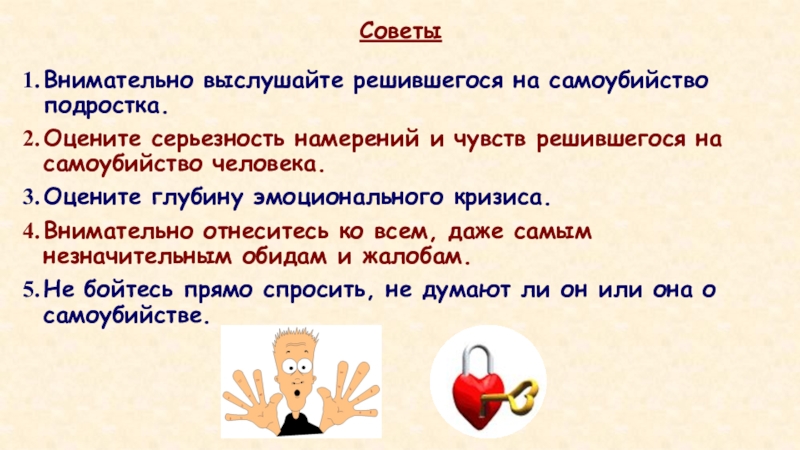 Советы

1. Внимательно выслушайте решившегося на самоубийство подростка.

2. Оцените серьезность намерений и чувств решившегося на самоубийство человека.

3. Оцените глубину эмоционального кризиса.

4. Внимательно отнеситесь ко всем, даже самым незначительным обидам и жалобам.

5. Не бойтесь прямо спросить, не думают ли он или она о самоубийстве.